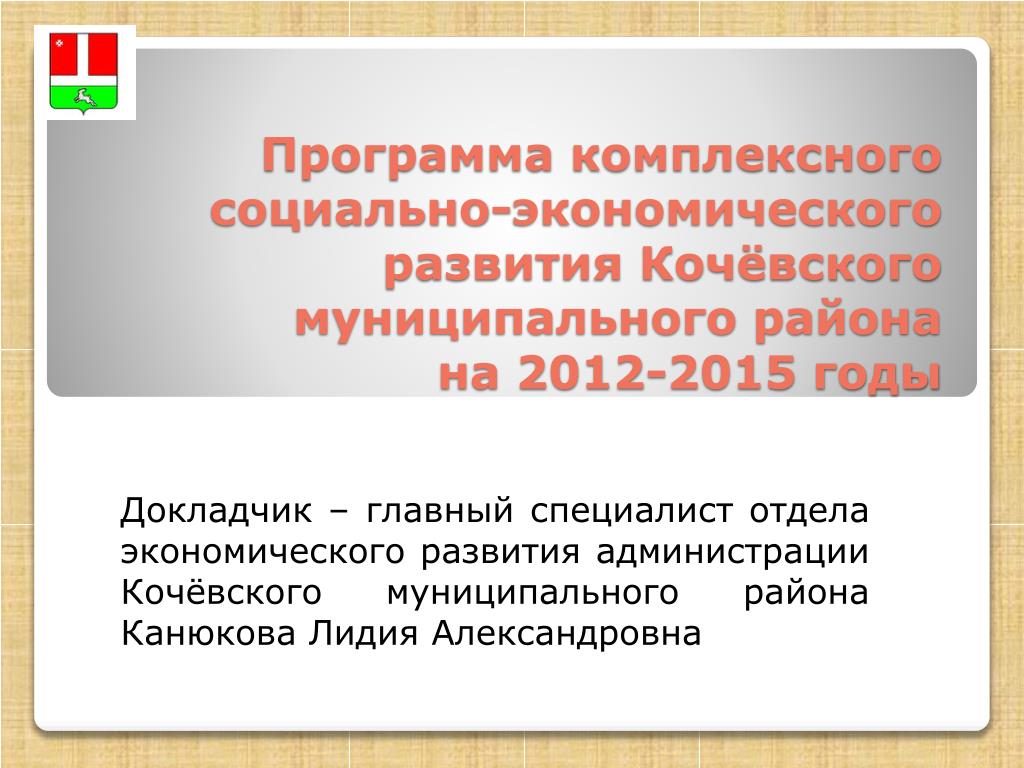 Программа комплексного социально-экономического развития Кочёвского муниципального района на 2012-2015 годы

Докладчик – главный специалист отдела экономического развития администрации Кочёвского муниципального района Канюкова Лидия Александровна